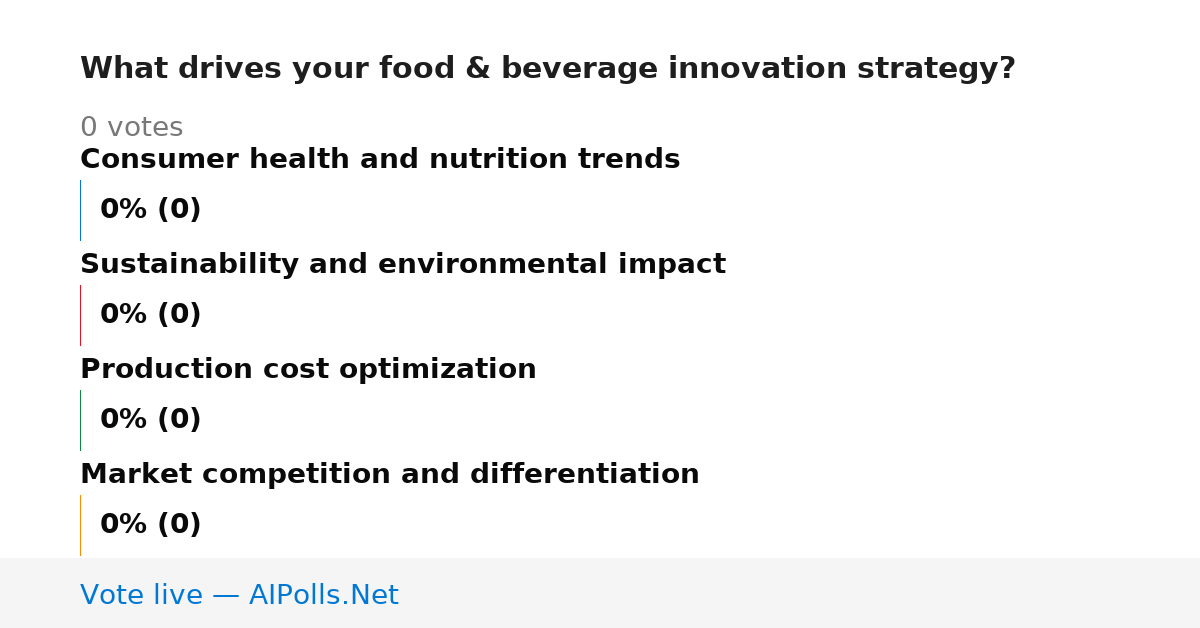 What drives your food & beverage innovation strategy?

0 votes

Consumer health and nutrition trends

0% (0)

Sustainability and environmental impact

0% (0)

Production cost optimization

0% (0)

Market competition and differentiation

0% (0)

Vote live — AIPolls.Net